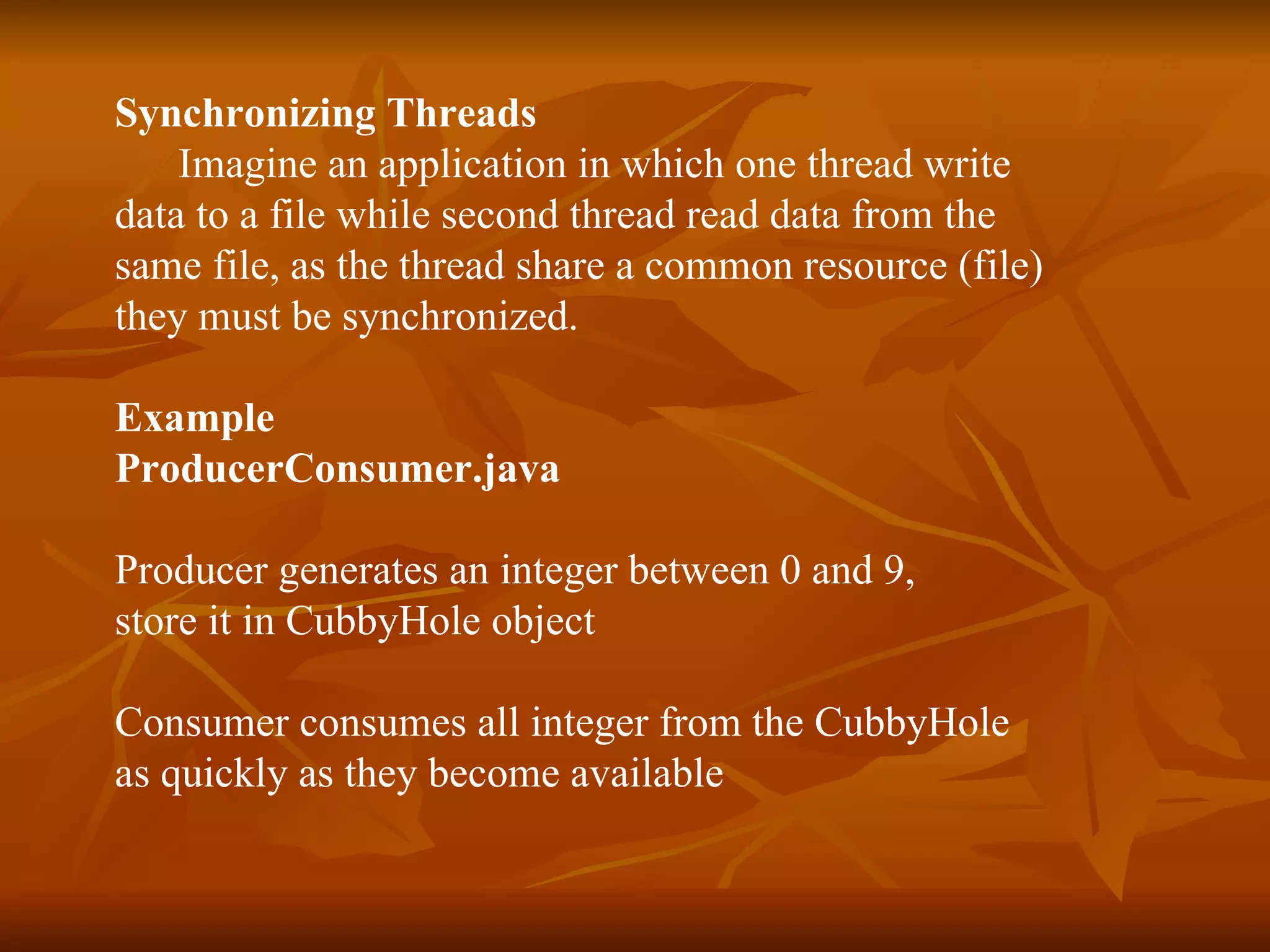 Synchronizing Threads
Imagine an application in which one thread write data to a file while second thread read data from the same file, as the thread share a common resource (file) they must be synchronized.

Example
ProducerConsumer.java

Producer generates an integer between 0 and 9, store it in CubbyHole object

Consumer consumes all integer from the CubbyHole as quickly as they become available